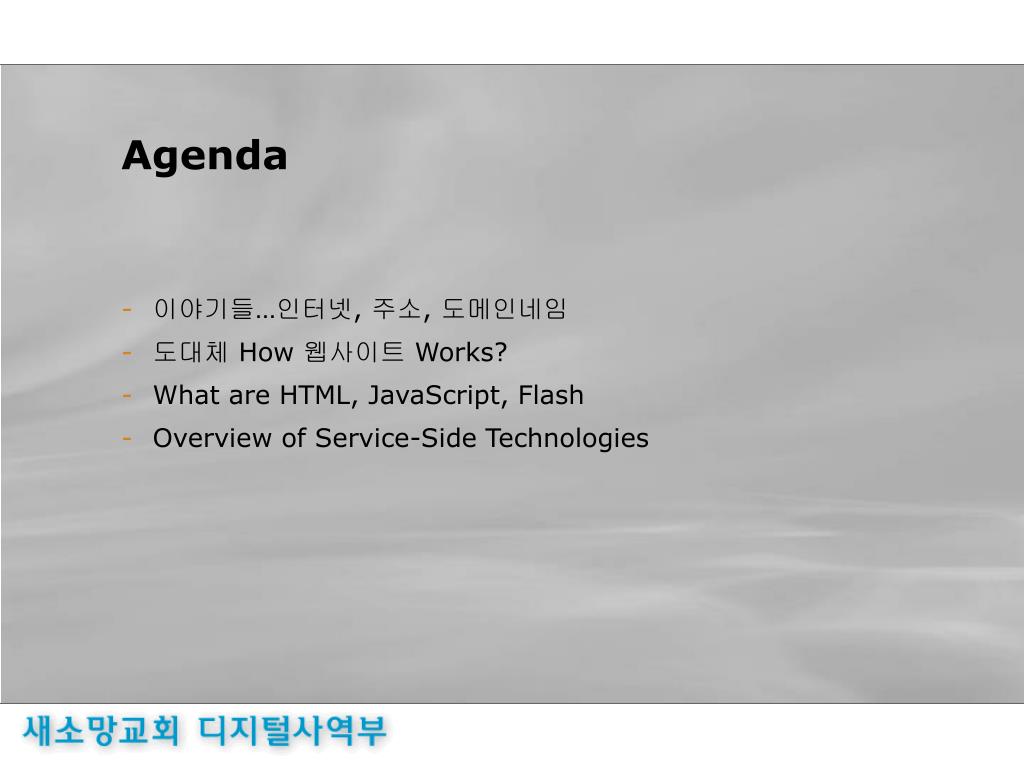 Agenda

- 이야기들…인터넷, 주소, 도메인네임
- 도대체 How 웹사이트 Works?
- What are HTML, JavaScript, Flash
- Overview of Service-Side Technologies

새소망교회 디지털사역부